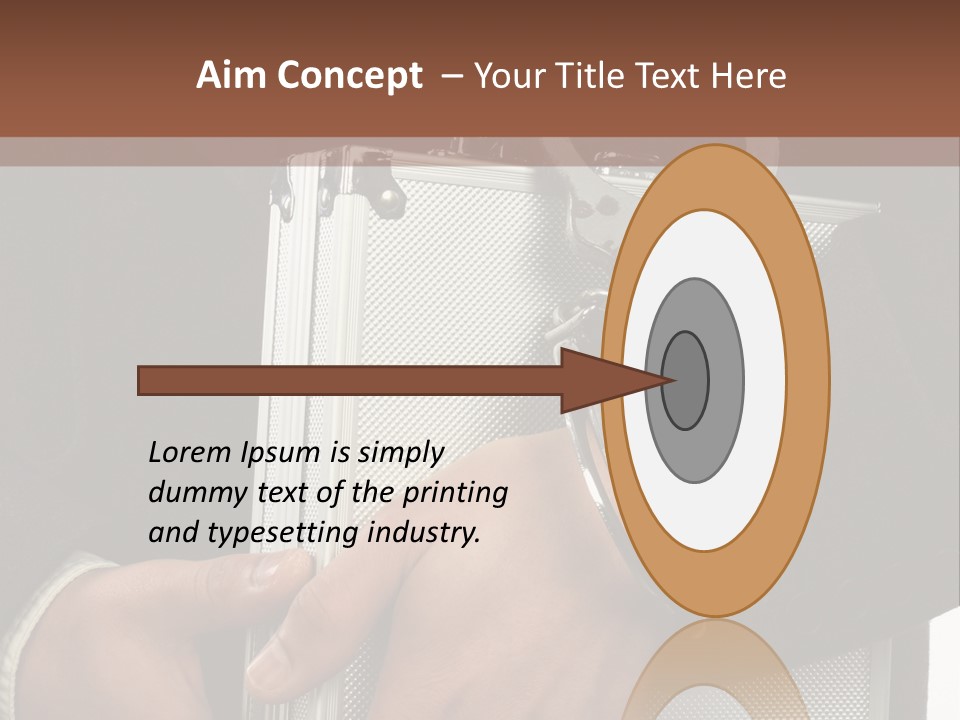 Aim Concept – Your Title Text Here

Lorem Ipsum is simply dummy text of the printing and typesetting industry.